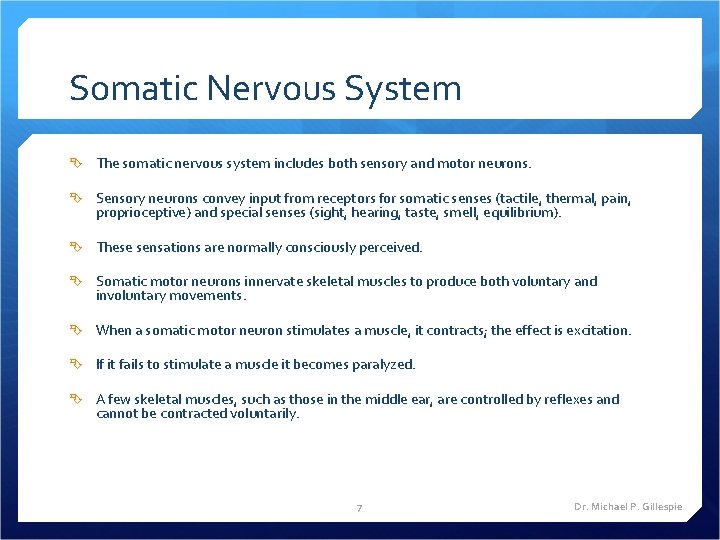 Somatic Nervous System

The somatic nervous system includes both sensory and motor neurons.

Sensory neurons convey input from receptors for somatic senses (tactile, thermal, pain, proprioceptive) and special senses (sight, hearing, taste, smell, equilibrium).

These sensations are normally consciously perceived.

Somatic motor neurons innervate skeletal muscles to produce both voluntary and involuntary movements.

When a somatic motor neuron stimulates a muscle, it contracts; the effect is excitation.

If it fails to stimulate a muscle it becomes paralyzed.

A few skeletal muscles, such as those in the middle ear, are controlled by reflexes and cannot be contracted voluntarily.

7

Dr. Michael P. Gillespie